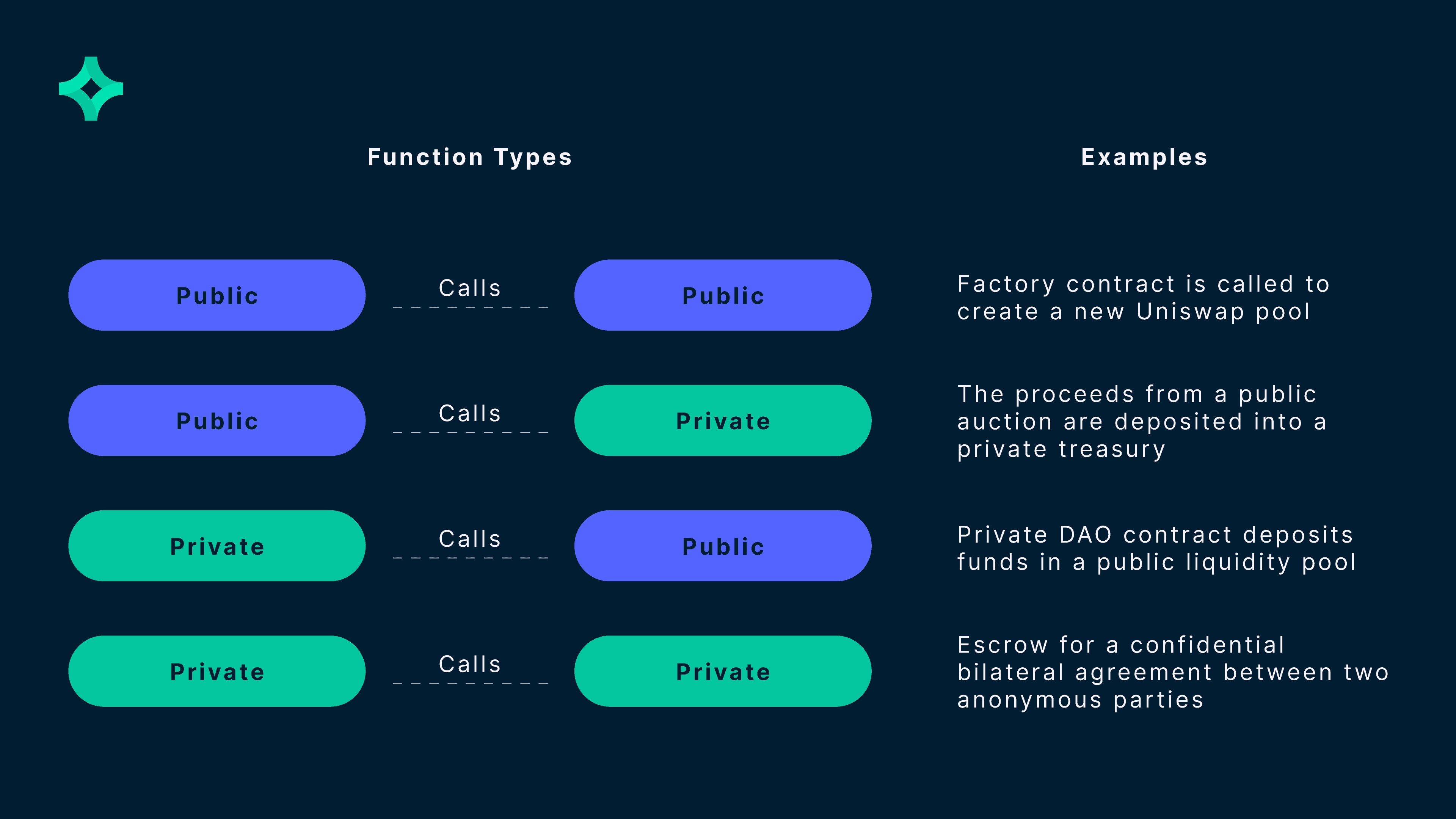 Function Types

Examples

Public Calls Public

Factory contract is called to create a new Uniswap pool

Public Calls Private

The proceeds from a public auction are deposited into a private treasury

Private Calls Public

Private DAO contract deposits funds in a public liquidity pool

Private Calls Private

Escrow for a confidential bilateral agreement between two anonymous parties